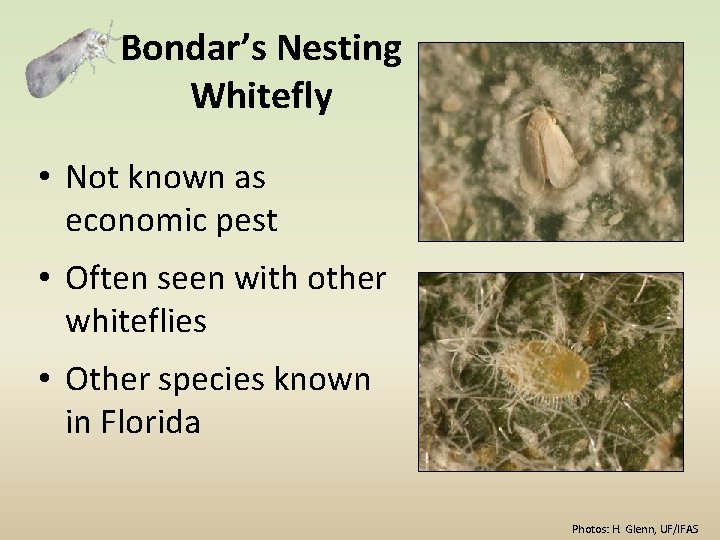 Bondar's Nesting Whitefly

• Not known as economic pest

• Often seen with other whiteflies

• Other species known in Florida

Photos: H. Glenn, UF/IFAS